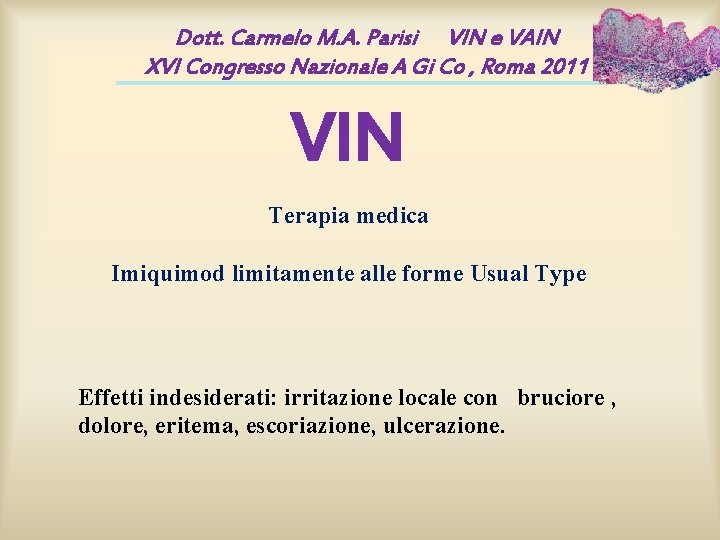 Dott. Carmelo M.A. Parisi VIN e VAIN
XVI Congresso Nazionale A Gi Co , Roma 2011

VIN

Terapia medica

Imiquimod limitamente alle forme Usual Type

Effetti indesiderati: irritazione locale con bruciore , dolore, eritema, escoriazione, ulcerazione.